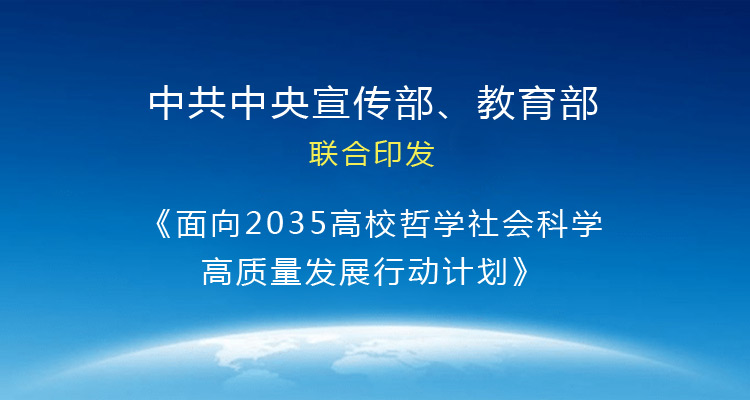 中共中央宣传部、教育部

联合印发

《面向2035高校哲学社会科学高质量发展行动计划》